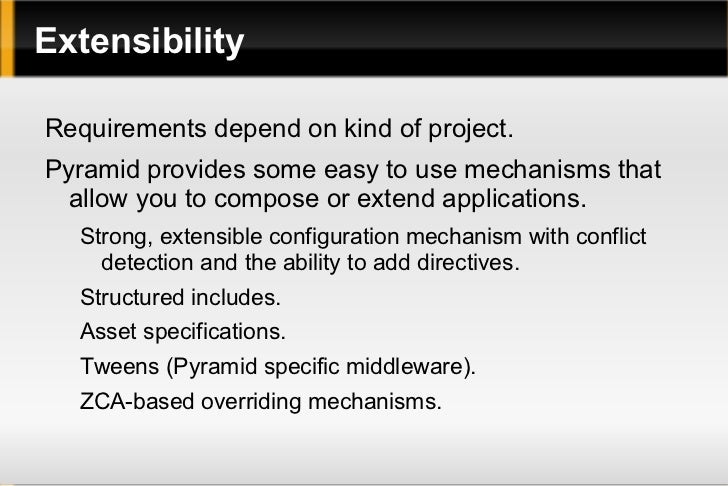 Extensibility

Requirements depend on kind of project.

Pyramid provides some easy to use mechanisms that allow you to compose or extend applications.

Strong, extensible configuration mechanism with conflict detection and the ability to add directives.

Structured includes.

Asset specifications.

Tweens (Pyramid specific middleware).

ZCA-based overriding mechanisms.